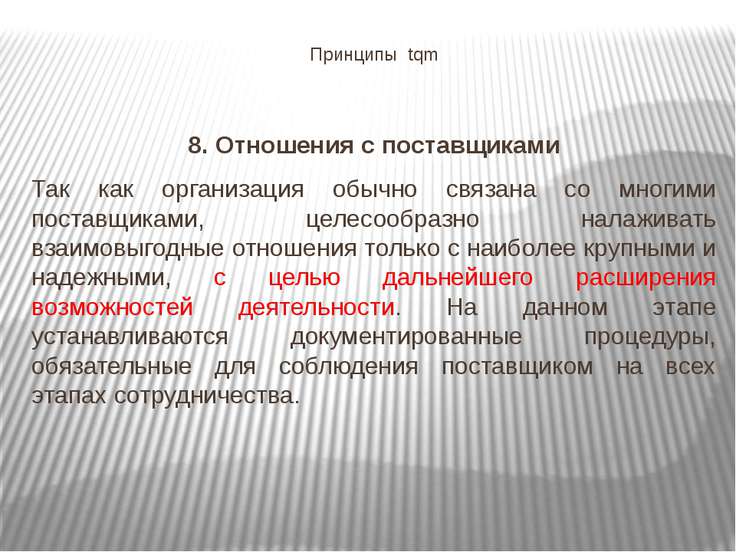 Принципы tqm

8. Отношения с поставщиками

Так как организация обычно связана со многими поставщиками, целесообразно налаживать взаимовыгодные отношения только с наиболее крупными и надежными, с целью дальнейшего расширения возможностей деятельности. На данном этапе устанавливаются документированные процедуры, обязательные для соблюдения поставщиком на всех этапах сотрудничества.